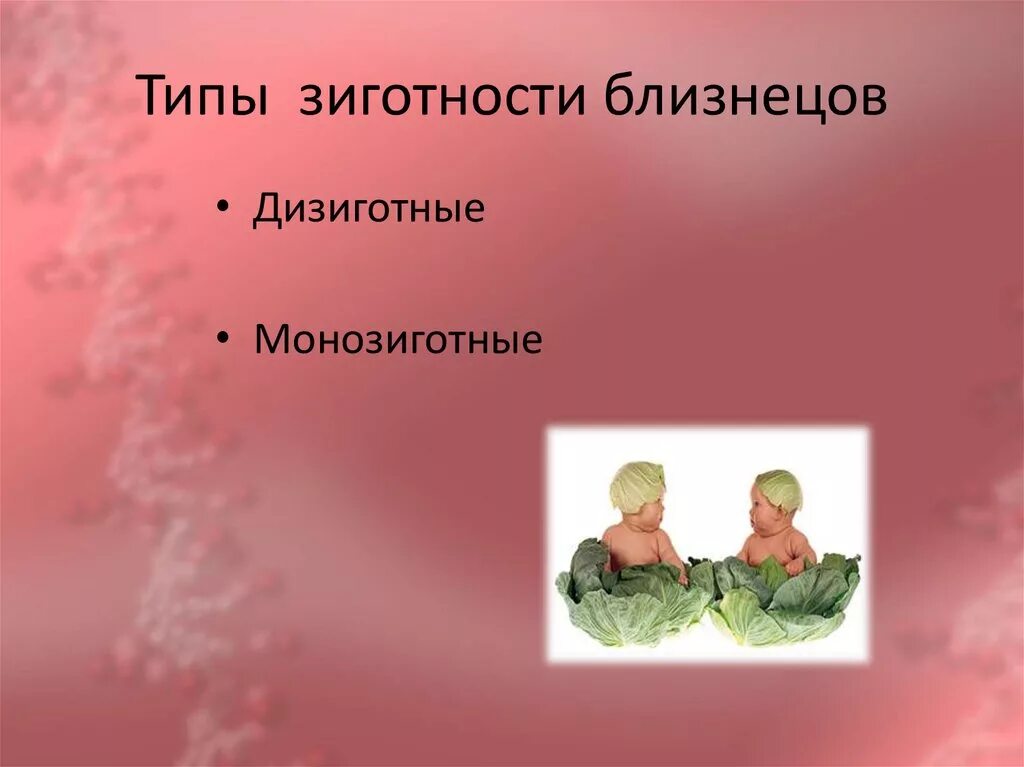 Типы зиготности близнецов

• Дизиготные

• Монозиготные